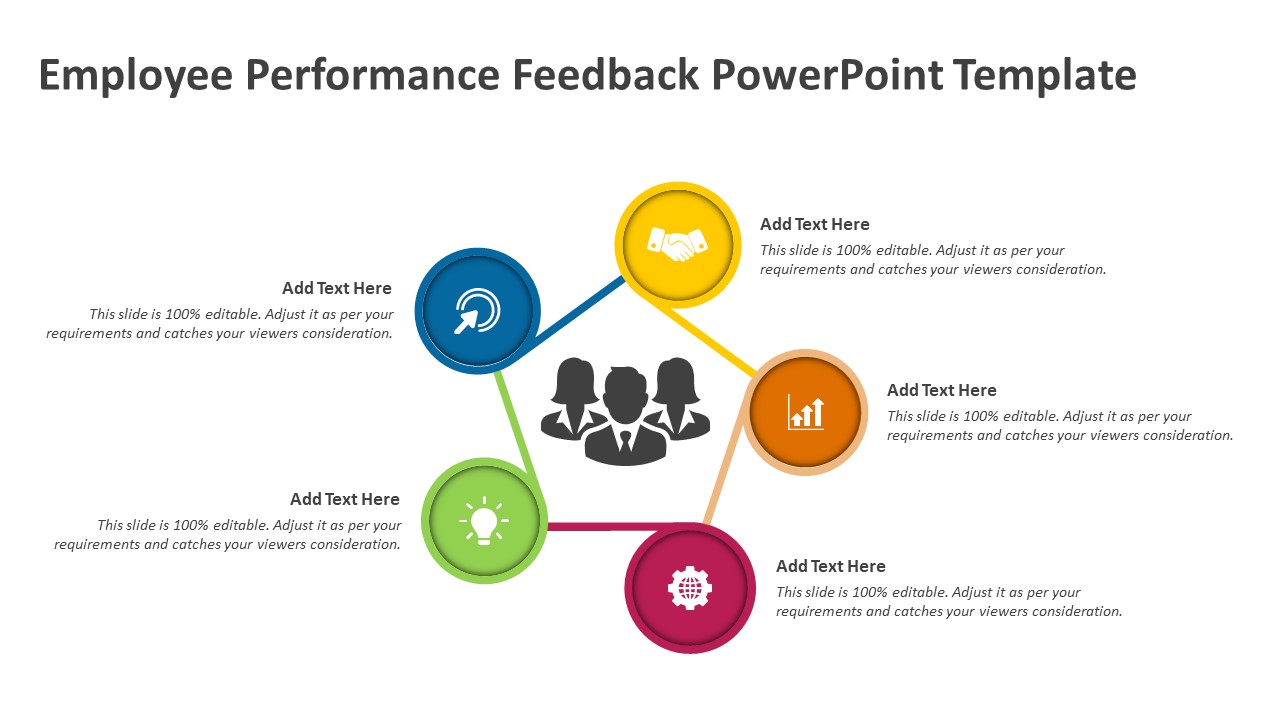 Employee Performance Feedback PowerPoint Template

Add Text Here
This slide is 100% editable. Adjust it as per your requirements and catches your viewers consideration.

Add Text Here
This slide is 100% editable. Adjust it as per your requirements and catches your viewers consideration.

Add Text Here
This slide is 100% editable. Adjust it as per your requirements and catches your viewers consideration.

Add Text Here
This slide is 100% editable. Adjust it as per your requirements and catches your viewers consideration.

Add Text Here
This slide is 100% editable. Adjust it as per your requirements and catches your viewers consideration.